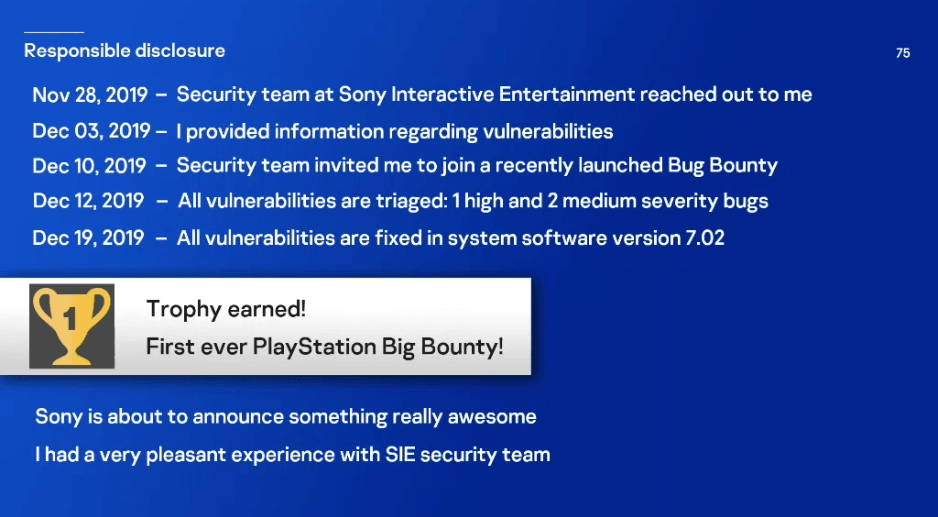 Responsible disclosure

75

Nov 28, 2019 – Security team at Sony Interactive Entertainment reached out to me

Dec 03, 2019 – I provided information regarding vulnerabilities

Dec 10, 2019 – Security team invited me to join a recently launched Bug Bounty

Dec 12, 2019 – All vulnerabilities are triaged: 1 high and 2 medium severity bugs

Dec 19, 2019 – All vulnerabilities are fixed in system software version 7.02

1

Trophy earned!

First ever PlayStation Big Bounty!

Sony is about to announce something really awesome

I had a very pleasant experience with SIE security team